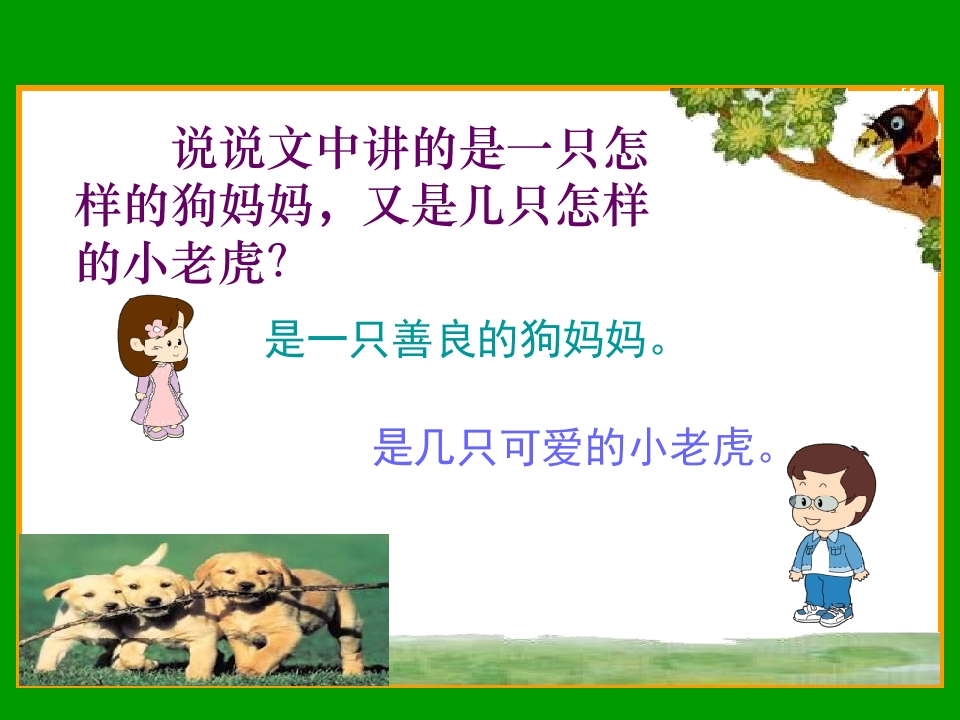 说说文中讲的是一只怎样的狗妈妈，又是几只怎样的小老虎?

是一只善良的狗妈妈。

是几只可爱的小老虎。